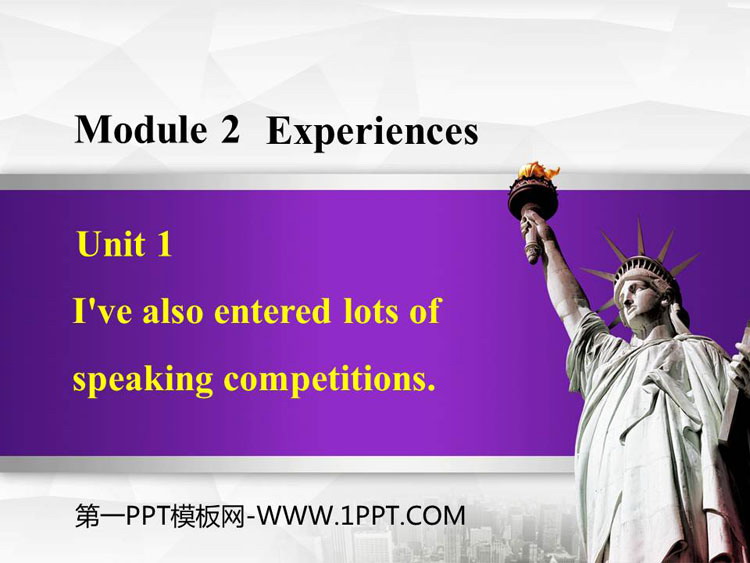 Module 2 Experiences

Unit 1

I've also entered lots of speaking competitions.

第一PPT模板网-WWW.1PPT.COM